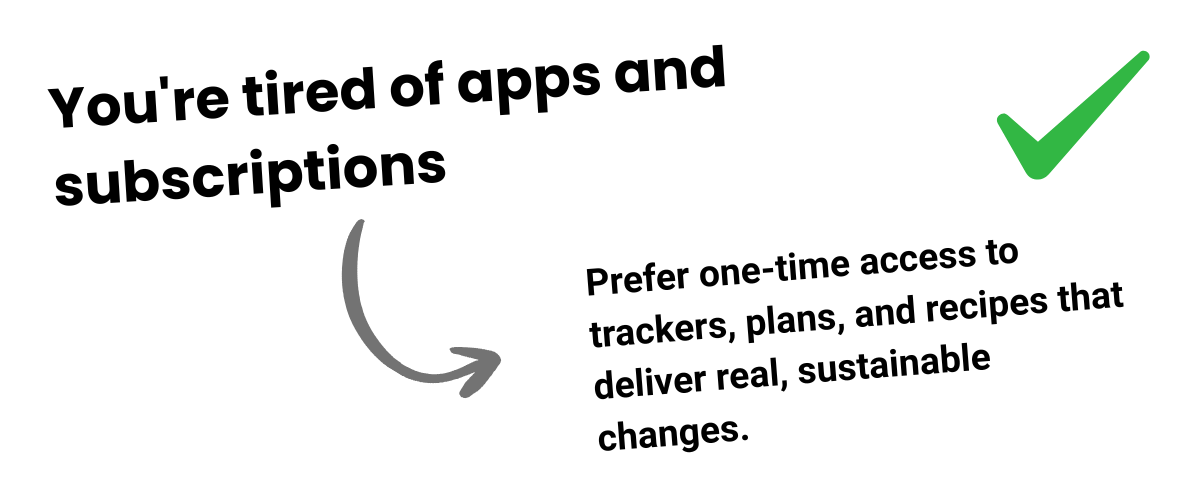 You're tired of apps and subscriptions

Prefer one-time access to trackers, plans, and recipes that deliver real, sustainable changes.